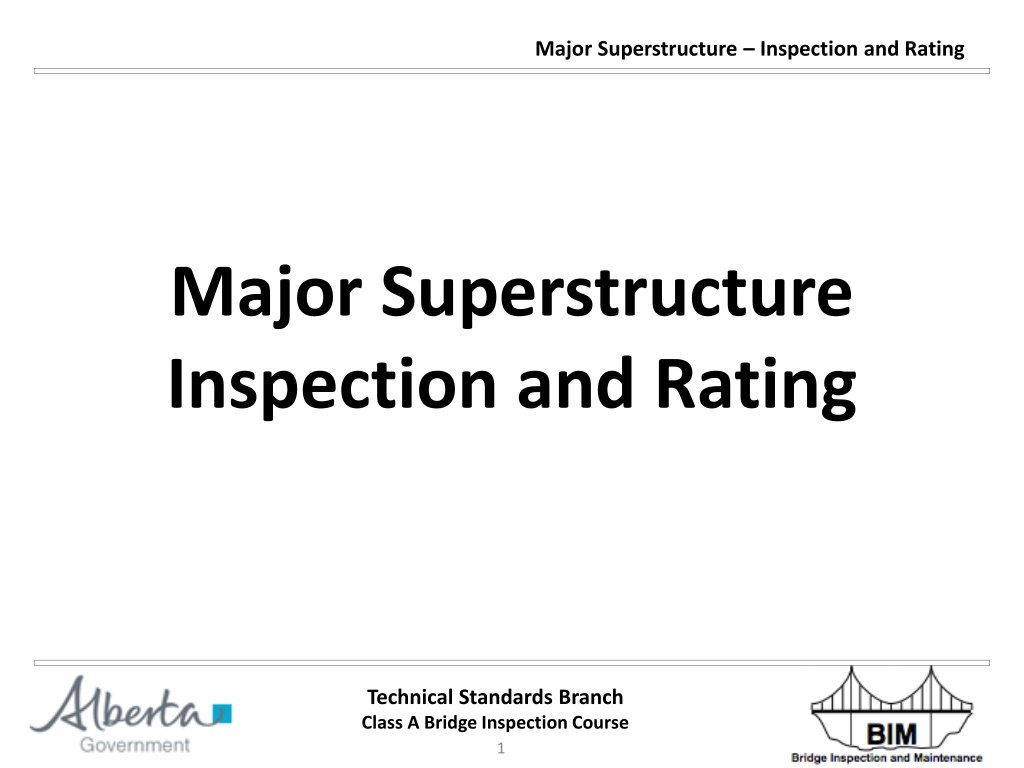 Major Superstructure – Inspection and Rating

Major Superstructure Inspection and Rating

Alberta Government

Technical Standards Branch
Class A Bridge Inspection Course
1

BIM
Bridge Inspection and Maintenance